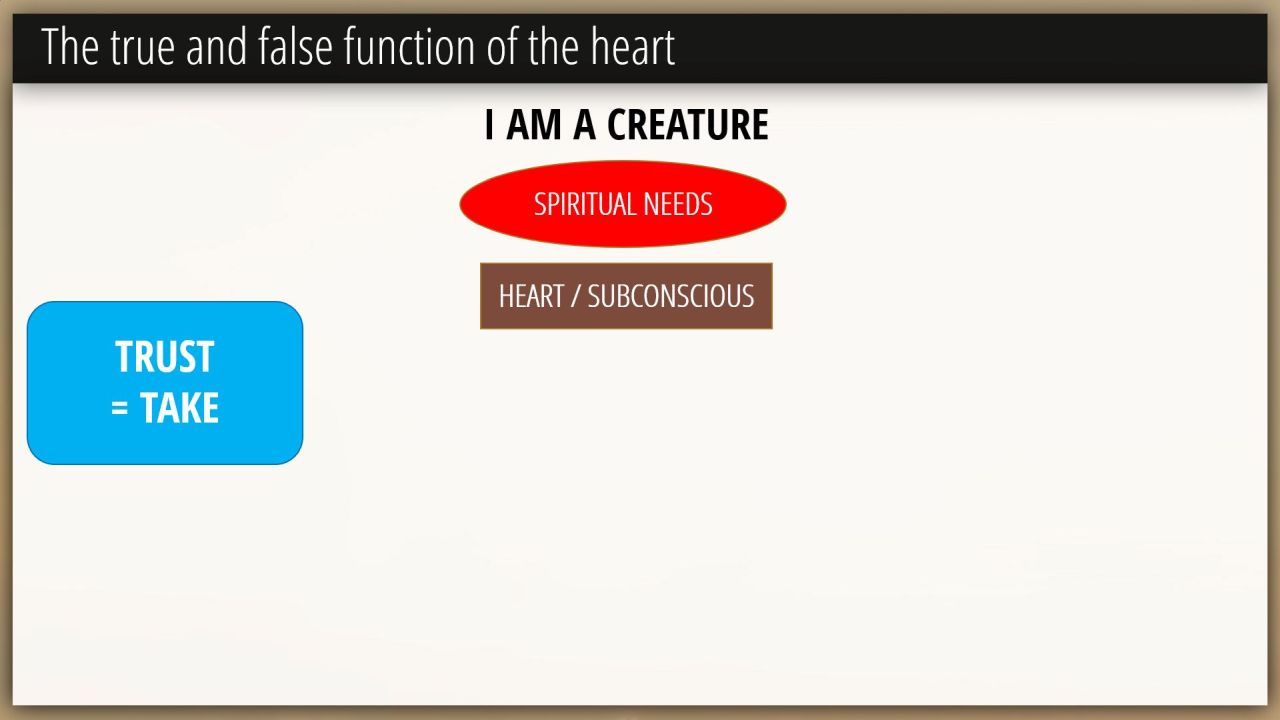 The true and false function of the heart

I AM A CREATURE

SPIRITUAL NEEDS

HEART / SUBCONSCIOUS

TRUST
= TAKE